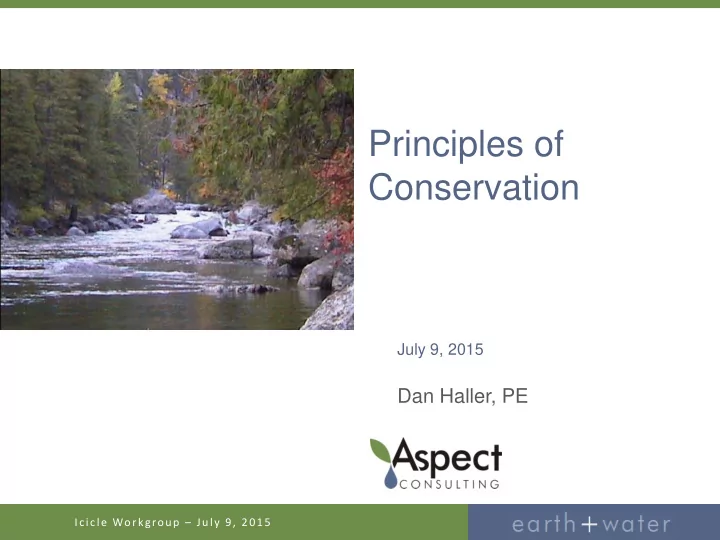 Principles of Conservation

July 9, 2015

Dan Haller, PE

Aspect CONSULTING

Icicle Workgroup – July 9, 2015

earth+water